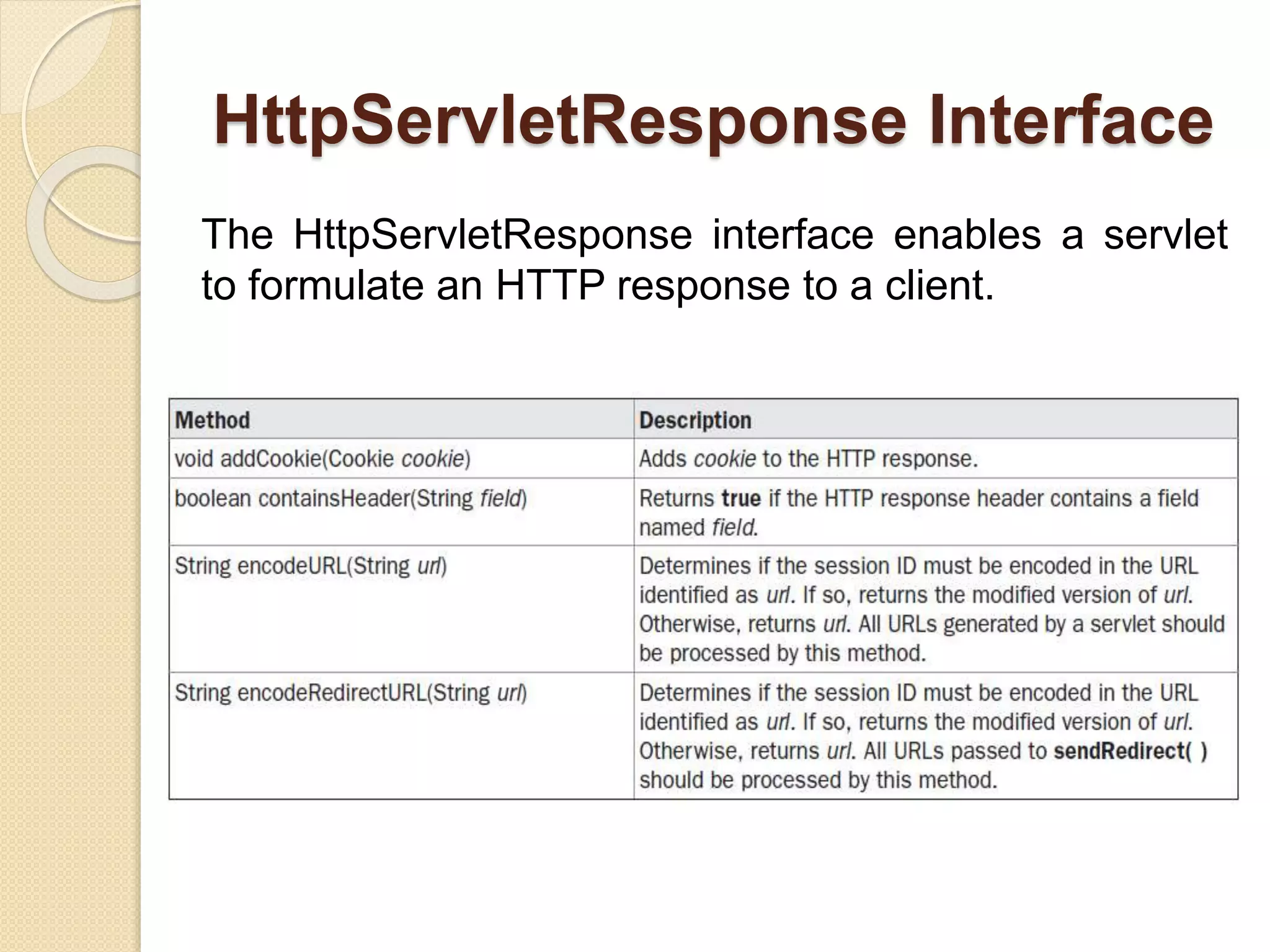 HttpServletResponse Interface

The HttpServletResponse interface enables a servlet to formulate an HTTP response to a client.

| Method | Description |
|---|---|
| void addCookie(Cookie cookie) | Adds cookie to the HTTP response. |
| boolean containsHeader(String field) | Returns true if the HTTP response header contains a field named field. |
| String encodeURL(String url) | Determines if the session ID must be encoded in the URL identified as url. If so, returns the modified version of url. Otherwise, returns url. All URLs generated by a servlet should be processed by this method. |
| String encodeRedirectURL(String url) | Determines if the session ID must be encoded in the URL identified as url. If so, returns the modified version of url. Otherwise, returns url. All URLs passed to sendRedirect( ) should be processed by this method. |